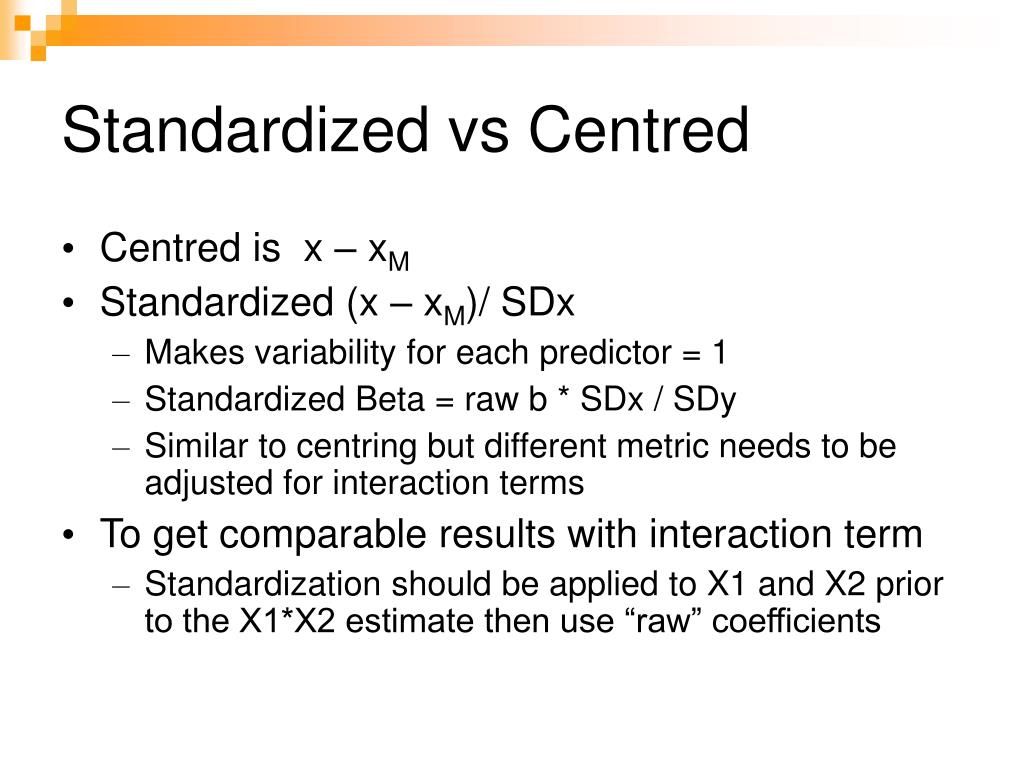 Standardized vs Centred

• Centred is $x – x_M$
• Standardized $(x – x_M)$/ SDx
– Makes variability for each predictor = 1
– Standardized Beta = raw b * SDx / SDy
– Similar to centring but different metric needs to be adjusted for interaction terms
• To get comparable results with interaction term
– Standardization should be applied to X1 and X2 prior to the X1*X2 estimate then use “raw” coefficients